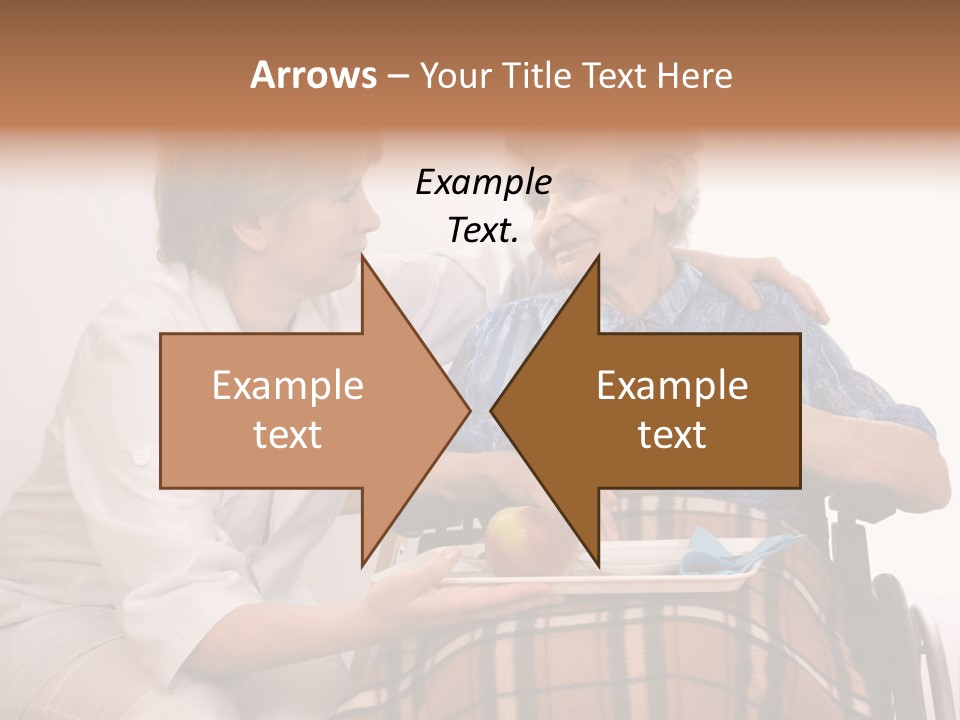 Arrows – Your Title Text Here

Example Text.

Example text

Example text